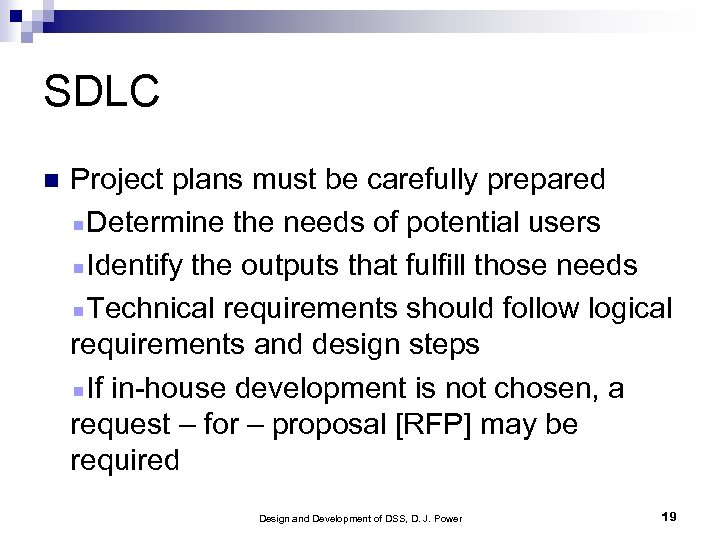 SDLC

- Project plans must be carefully prepared
  - Determine the needs of potential users
  - Identify the outputs that fulfill those needs
  - Technical requirements should follow logical requirements and design steps
  - If in-house development is not chosen, a request – for – proposal [RFP] may be required

Design and Development of DSS, D. J. Power

19